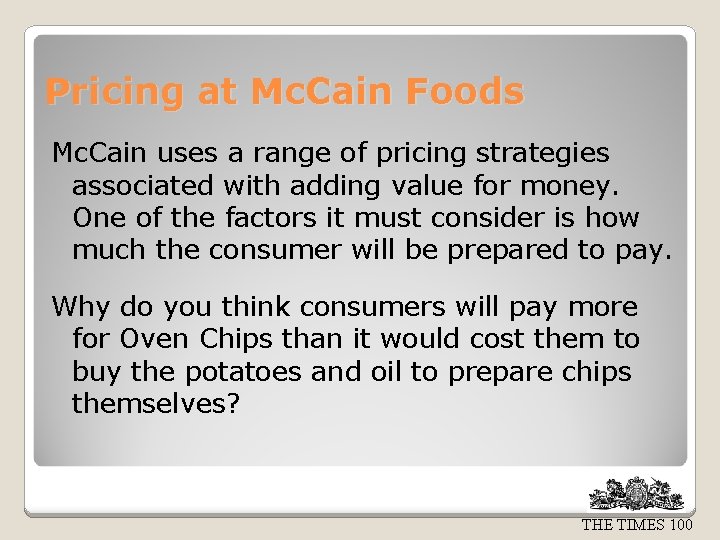 Pricing at McCain Foods

McCain uses a range of pricing strategies associated with adding value for money. One of the factors it must consider is how much the consumer will be prepared to pay.

Why do you think consumers will pay more for Oven Chips than it would cost them to buy the potatoes and oil to prepare chips themselves?

THE TIMES 100